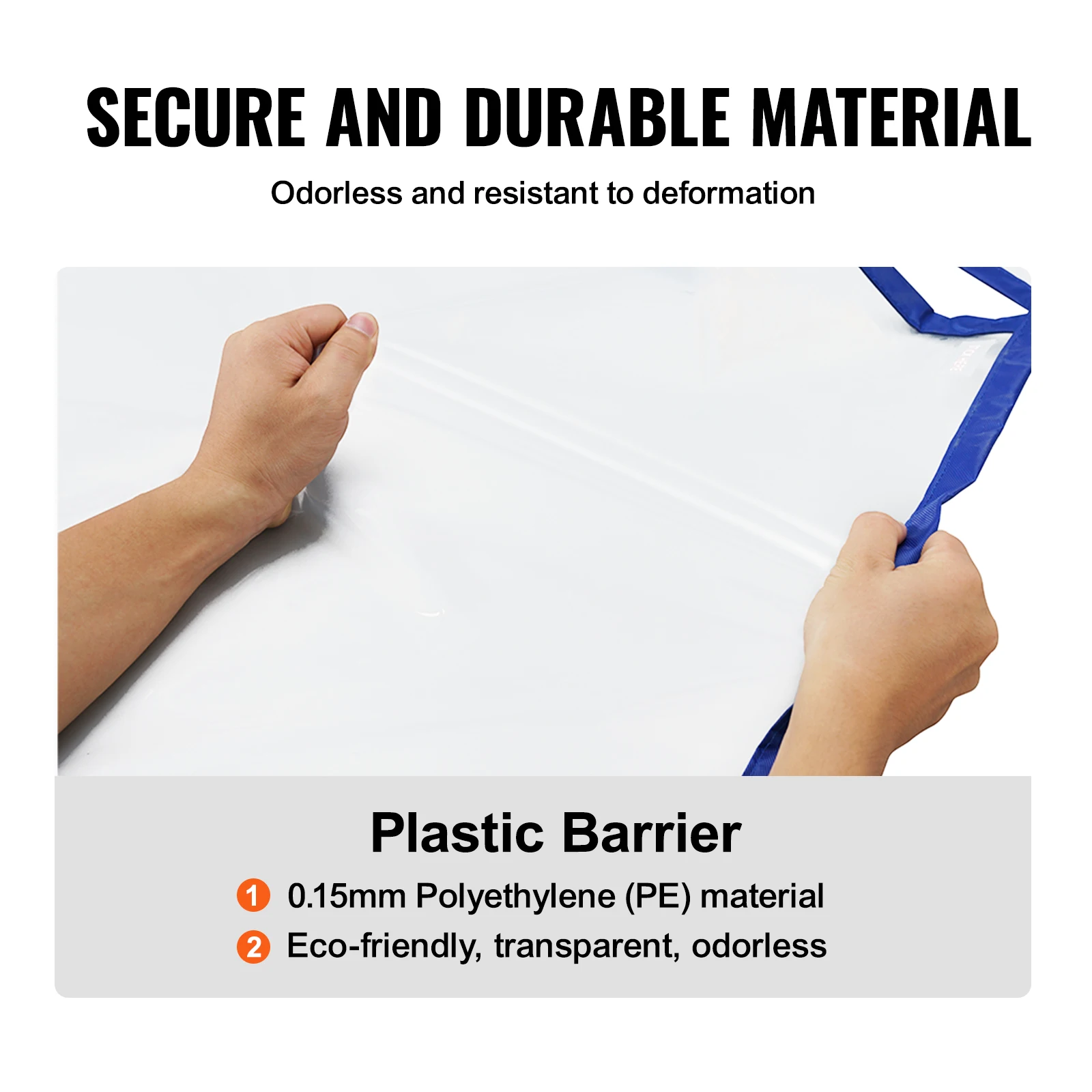 SECURE AND DURABLE MATERIAL

Odorless and resistant to deformation

Plastic Barrier

1 0.15mm Polyethylene (PE) material

2 Eco-friendly, transparent, odorless